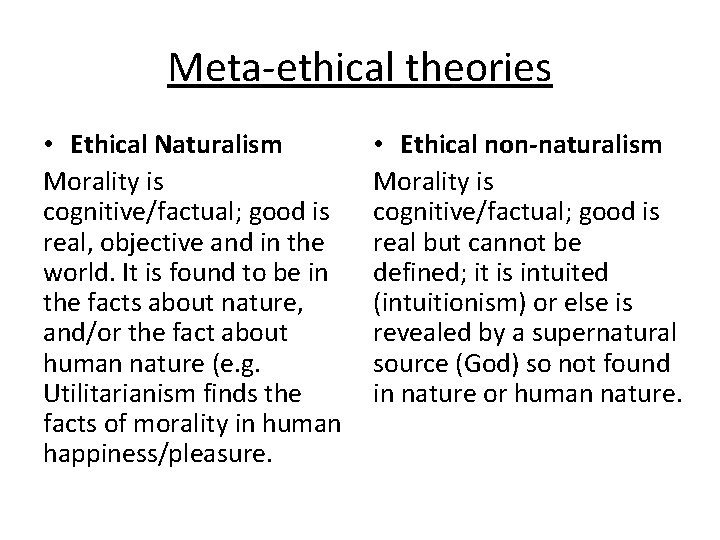 Meta-ethical theories

• Ethical Naturalism

Morality is cognitive/factual; good is real, objective and in the world. It is found to be in the facts about nature, and/or the fact about human nature (e.g. Utilitarianism finds the facts of morality in human happiness/pleasure.

• Ethical non-naturalism

Morality is cognitive/factual; good is real but cannot be defined; it is intuited (intuitionism) or else is revealed by a supernatural source (God) so not found in nature or human nature.